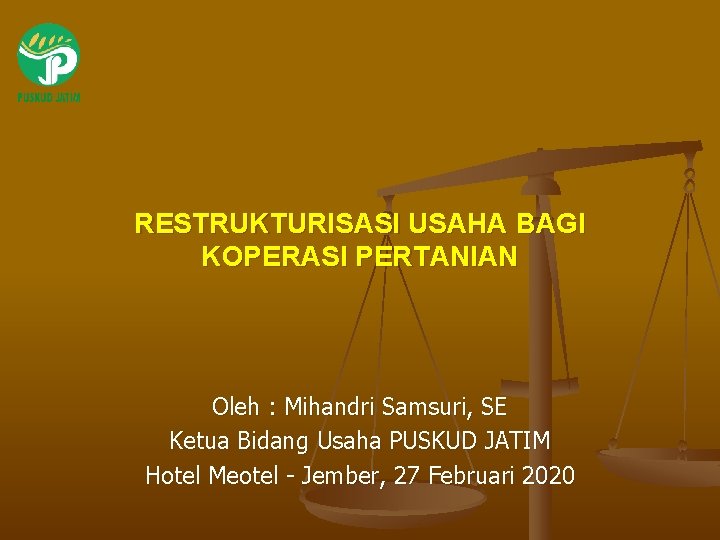 JP
PUSKUD JATIM

RESTRUKTURISASI USAHA BAGI KOPERASI PERTANIAN

Oleh : Mihandri Samsuri, SE
Ketua Bidang Usaha PUSKUD JATIM
Hotel Meotel - Jember, 27 Februari 2020